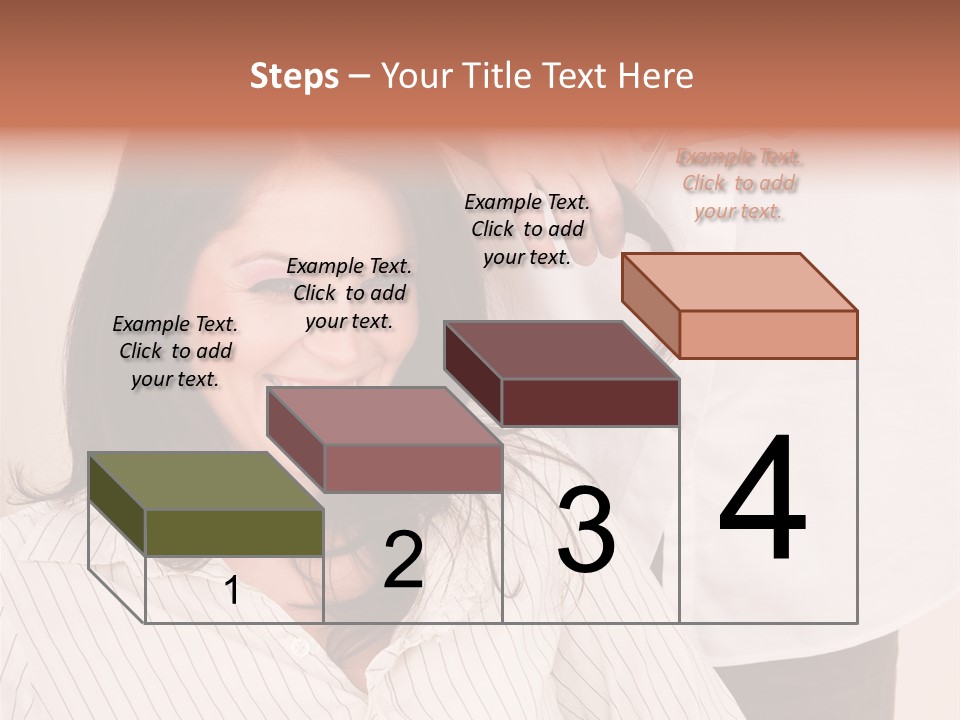 Steps – Your Title Text Here

Example Text. Click to add your text.

Example Text. Click to add your text.

Example Text. Click to add your text.

Example Text. Click to add your text.

1

2

3

4